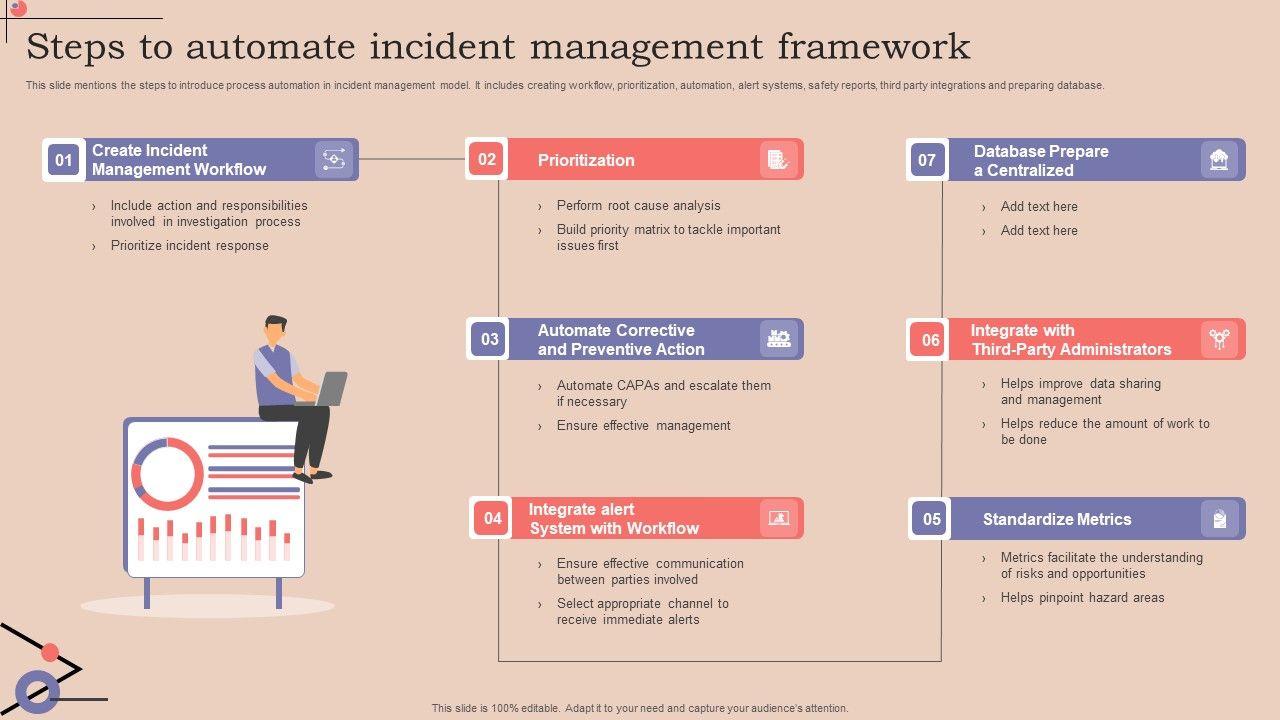 Steps to automate incident management framework

This slide mentions the steps to introduce process automation in incident management model. It includes creating workflow, prioritization, automation, alert systems, safety reports, third party integrations and preparing database.

01 Create Incident Management Workflow

› Include action and responsibilities involved in investigation process
› Prioritize incident response

02 Prioritization

› Perform root cause analysis
› Build priority matrix to tackle important issues first

03 Automate Corrective and Preventive Action

› Automate CAPAs and escalate them if necessary
› Ensure effective management

04 Integrate alert System with Workflow

› Ensure effective communication between parties involved
› Select appropriate channel to receive immediate alerts

07 Database Prepare a Centralized

› Add text here
› Add text here

06 Integrate with Third-Party Administrators

› Helps improve data sharing and management
› Helps reduce the amount of work to be done

05 Standardize Metrics

› Metrics facilitate the understanding of risks and opportunities
› Helps pinpoint hazard areas

This slide is 100% editable. Adapt it to your need and capture your audience's attention.